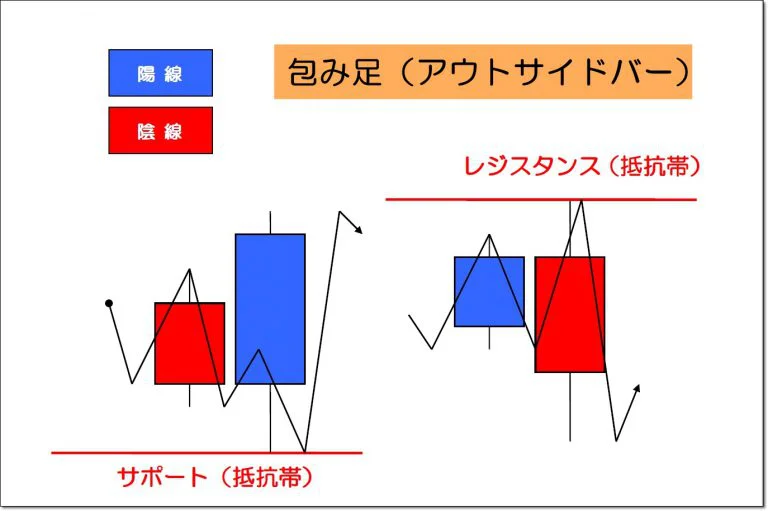 陽線

陰線

包み足（アウトサイドバー）

レジスタンス（抵抗帯）

サポート（抵抗帯）